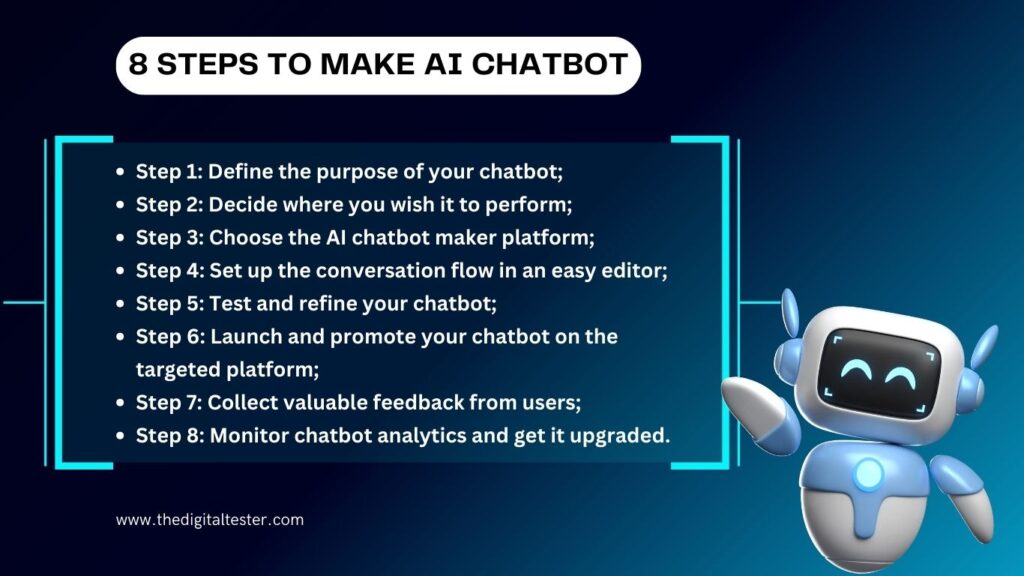 8 STEPS TO MAKE AI CHATBOT

- Step 1: Define the purpose of your chatbot;
- Step 2: Decide where you wish it to perform;
- Step 3: Choose the AI chatbot maker platform;
- Step 4: Set up the conversation flow in an easy editor;
- Step 5: Test and refine your chatbot;
- Step 6: Launch and promote your chatbot on the targeted platform;
- Step 7: Collect valuable feedback from users;
- Step 8: Monitor chatbot analytics and get it upgraded.

www.thedigitaltester.com